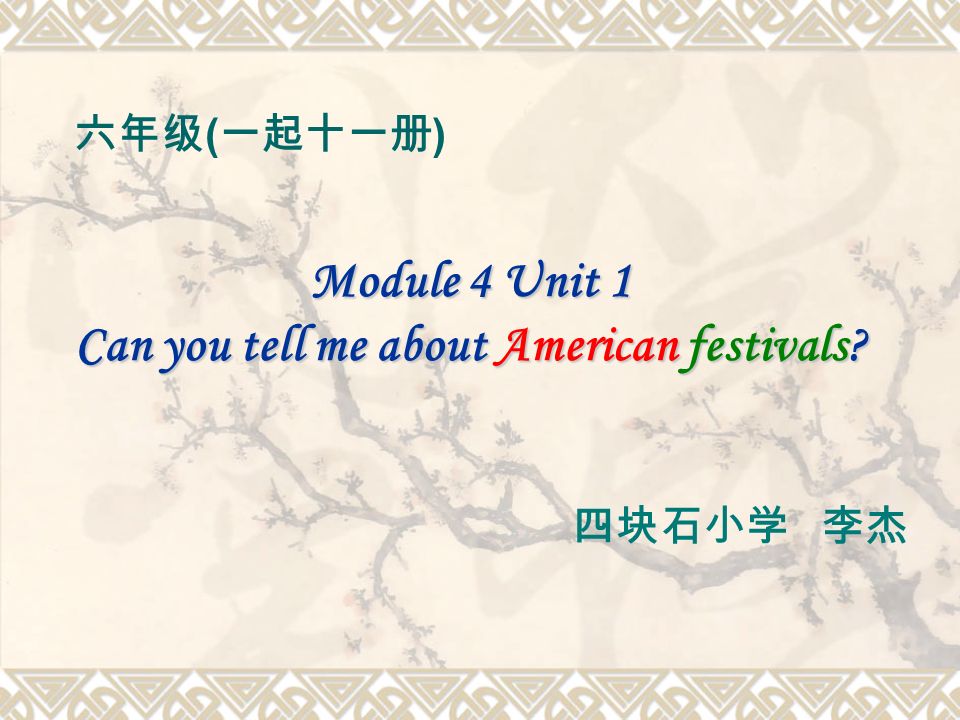 六年级(一起十一册)

Module 4 Unit 1
Can you tell me about American festivals?

四块石小学 李杰